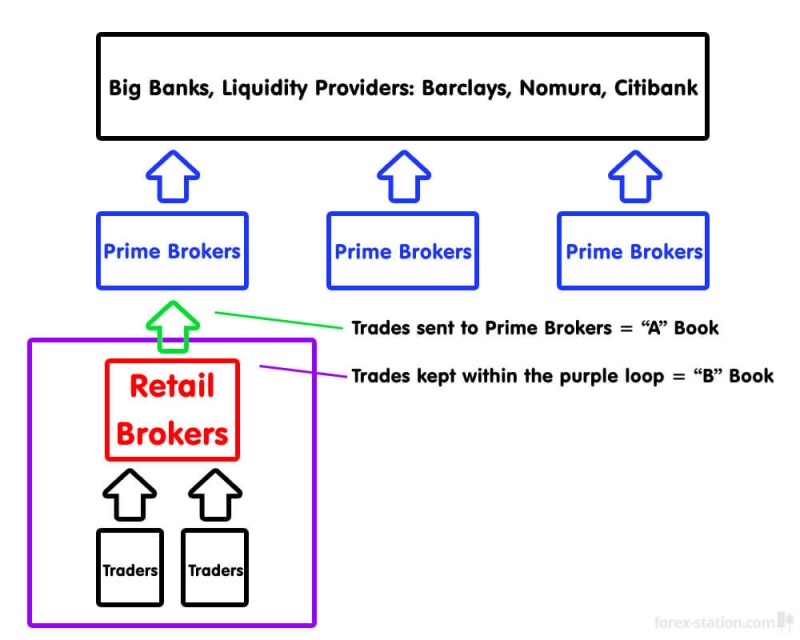 Big Banks, Liquidity Providers: Barclays, Nomura, Citibank

Prime Brokers

Prime Brokers

Prime Brokers

Trades sent to Prime Brokers = "A" Book

Trades kept within the purple loop = "B" Book

Retail Brokers

Traders

Traders

forex-station.com